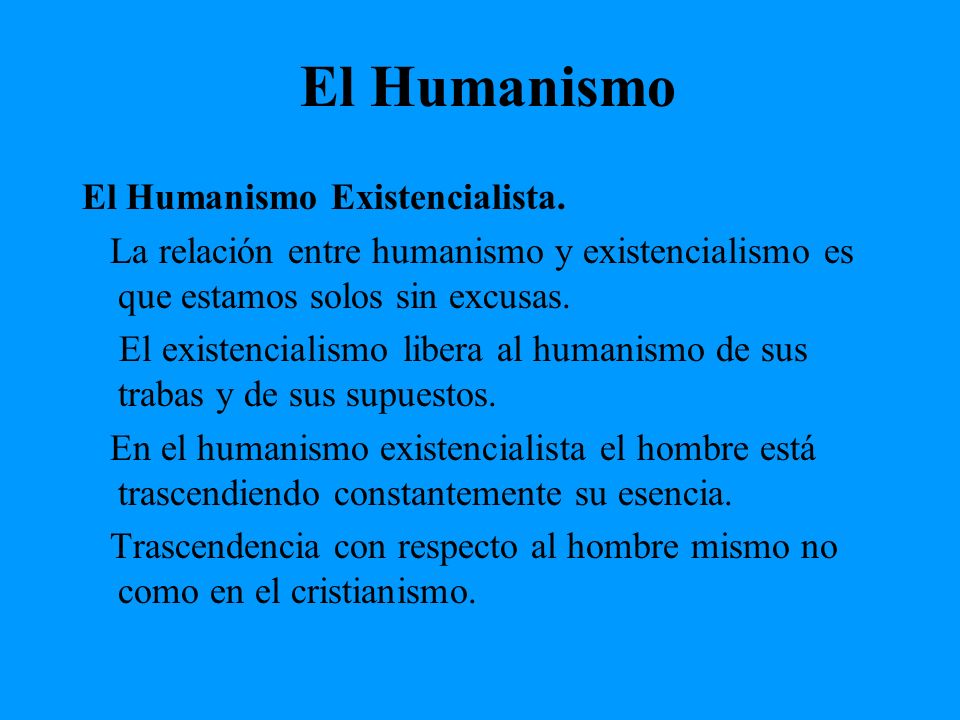 El Humanismo

El Humanismo Existencialista.

La relación entre humanismo y existencialismo es que estamos solos sin excusas.

El existencialismo libera al humanismo de sus trabas y de sus supuestos.

En el humanismo existencialista el hombre está trascendiendo constantemente su esencia.

Trascendencia con respecto al hombre mismo no como en el cristianismo.